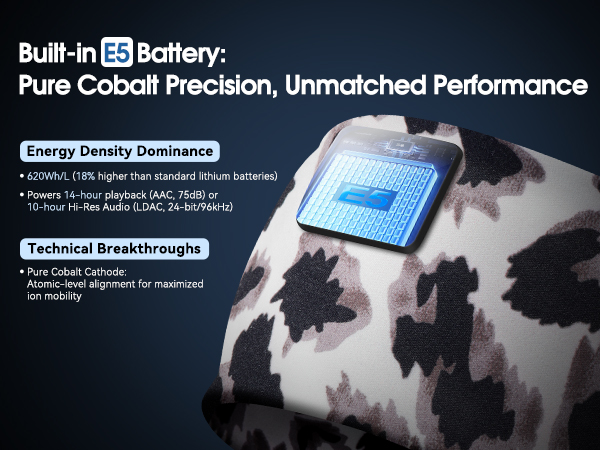 Built-in E5 Battery:
Pure Cobalt Precision, Unmatched Performance

Energy Density Dominance

• 620Wh/L (18% higher than standard lithium batteries)
• Powers 14-hour playback (AAC, 75dB) or 10-hour Hi-Res Audio (LDAC, 24-bit/96kHz)

Technical Breakthroughs

• Pure Cobalt Cathode: Atomic-level alignment for maximized ion mobility

E5